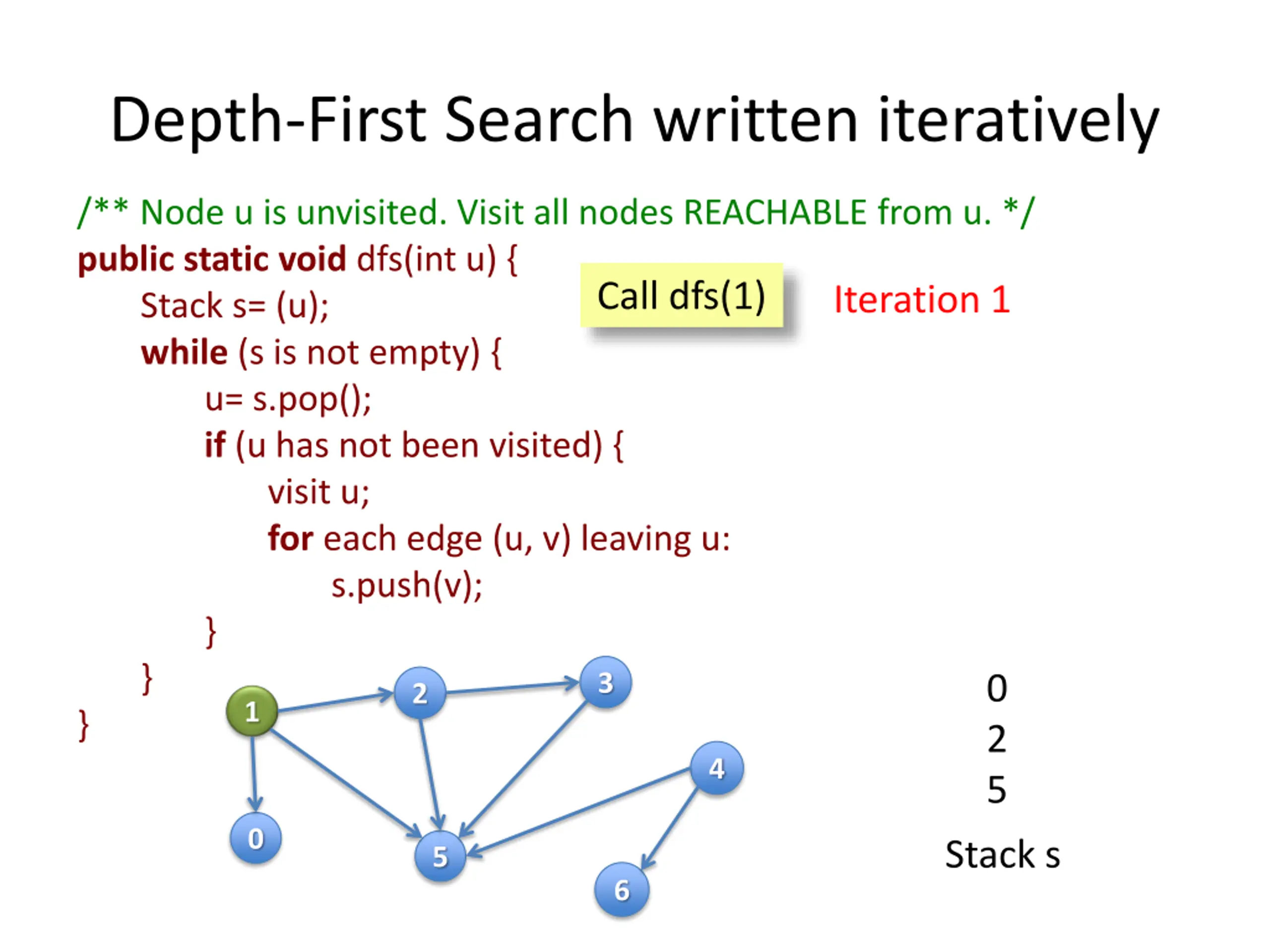 Depth-First Search written iteratively

/** Node u is unvisited. Visit all nodes REACHABLE from u. */
public static void dfs(int u) {
Stack s= (u);
while (s is not empty) {
u= s.pop();
if (u has not been visited) {
visit u;
for each edge (u, v) leaving u:
s.push(v);
}
}
}

Call dfs(1)

Iteration 1

1
2
3
4
0
5
6

0
2
5
Stack s